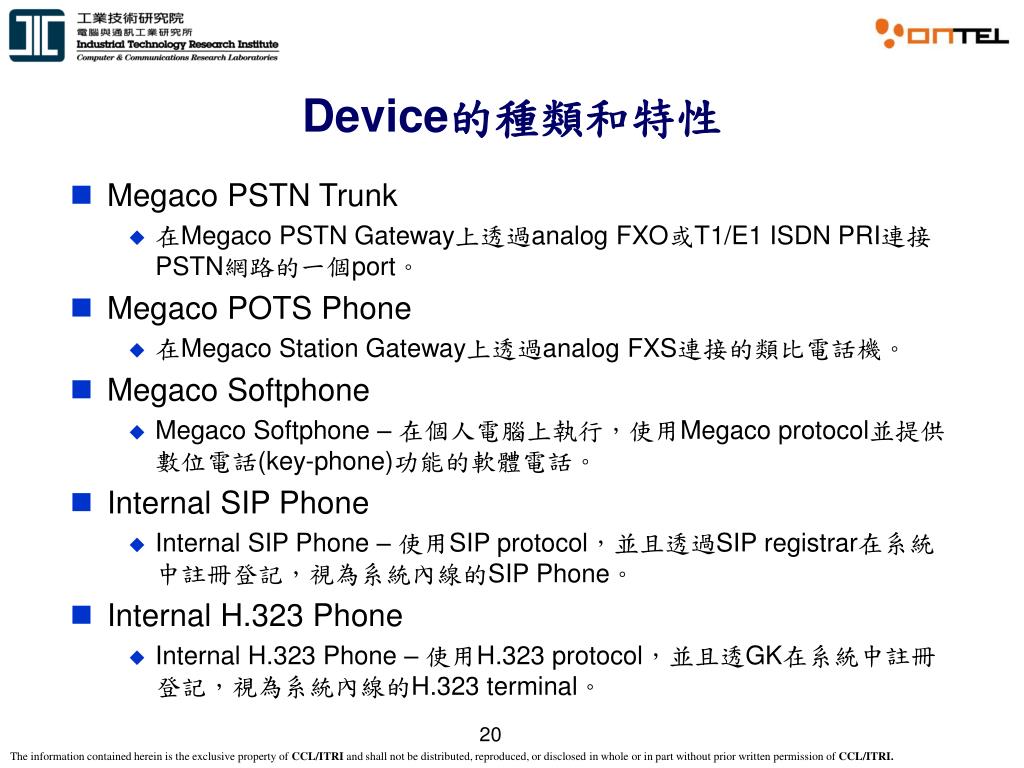 工業技術研究院
電腦與通訊工業研究所
Industrial Technology Research Institute
Computer & Communications Research Laboratories

ONTEL

Device的種類和特性

Megaco PSTN Trunk
在Megaco PSTN Gateway上透過analog FXO或T1/E1 ISDN PRI連接PSTN網路的一個port。

Megaco POTS Phone
在Megaco Station Gateway上透過analog FXS連接的類比電話機。

Megaco Softphone
Megaco Softphone – 在個人電腦上執行，使用Megaco protocol並提供數位電話(key-phone)功能的軟體電話。

Internal SIP Phone
Internal SIP Phone – 使用SIP protocol，並且透過SIP registrar在系統中註冊登記，視為系統內線的SIP Phone。

Internal H.323 Phone
Internal H.323 Phone – 使用H.323 protocol，並且透GK在系統中註冊登記，視為系統內線的H.323 terminal。

20

The information contained herein is the exclusive property of CCL/ITRI and shall not be distributed, reproduced, or disclosed in whole or in part without prior written permission of CCL/ITRI.